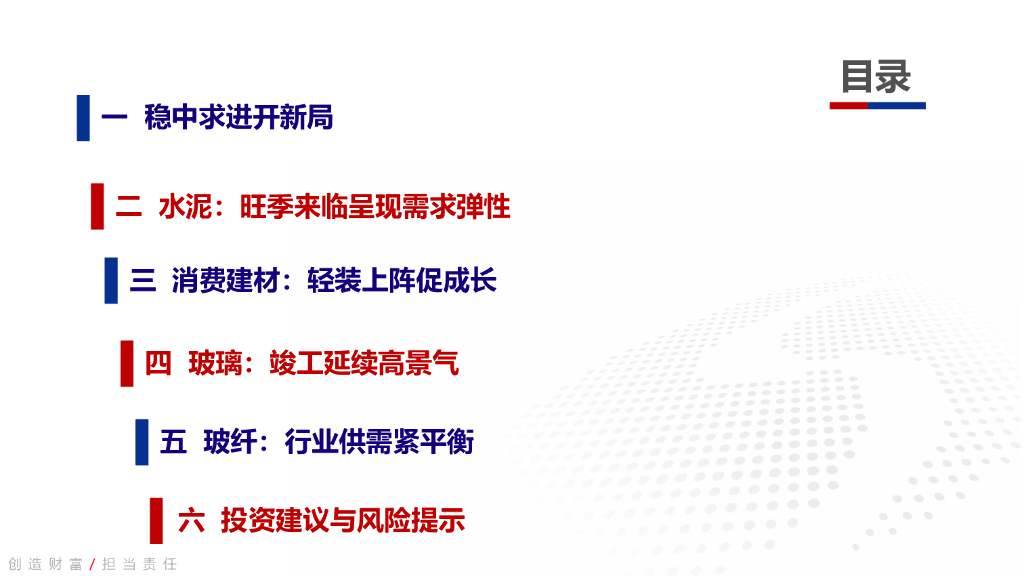 目录

一 稳中求进开新局

二 水泥：旺季来临呈现需求弹性

三 消费建材：轻装上阵促成长

四 玻璃：竣工延续高景气

五 玻纤：行业供需紧平衡

六 投资建议与风险提示

创造财富 / 担当责任